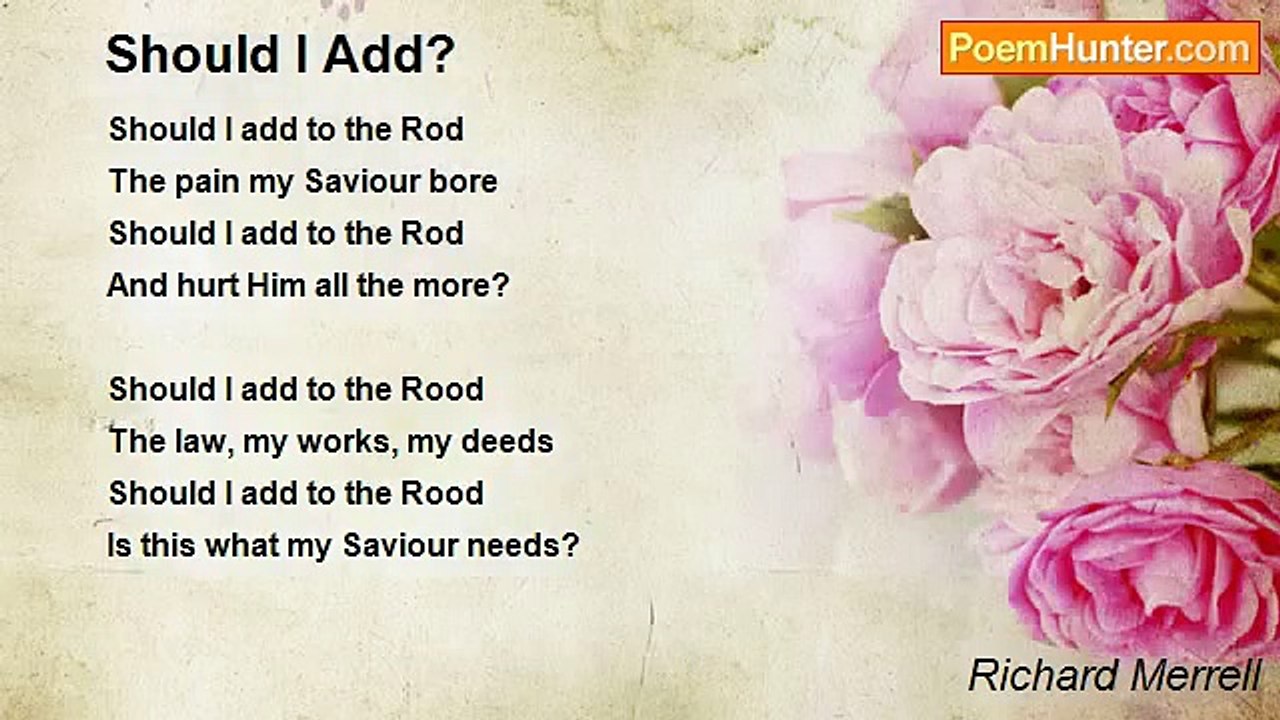 Should I Add?

PoemHunter.com

Should I add to the Rod
The pain my Saviour bore
Should I add to the Rod
And hurt Him all the more?

Should I add to the Rood
The law, my works, my deeds
Should I add to the Rood
Is this what my Saviour needs?

Richard Merrell